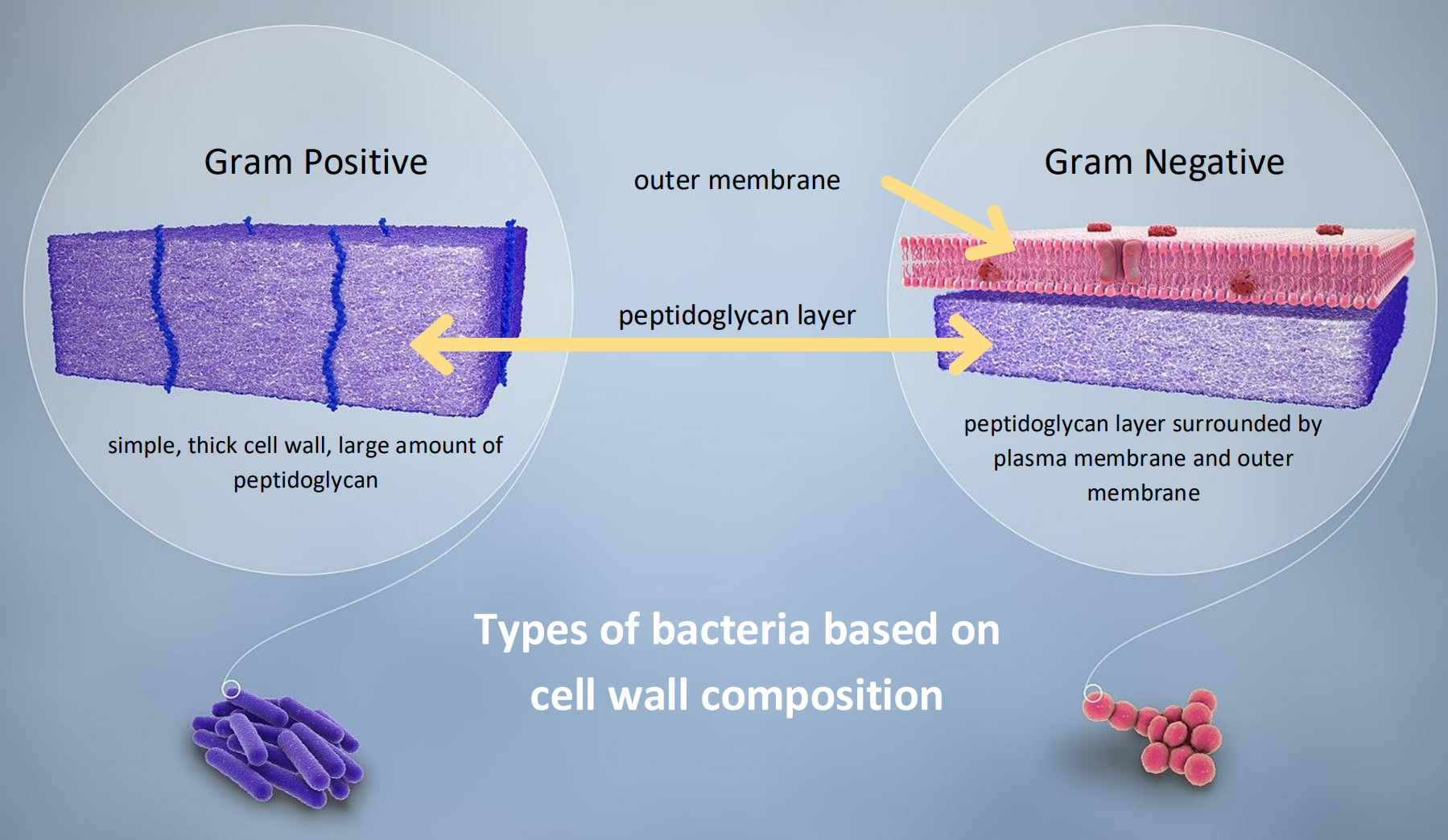 Gram Positive

outer membrane

Gram Negative

peptidoglycan layer

simple, thick cell wall, large amount of peptidoglycan

peptidoglycan layer surrounded by plasma membrane and outer membrane

Types of bacteria based on cell wall composition